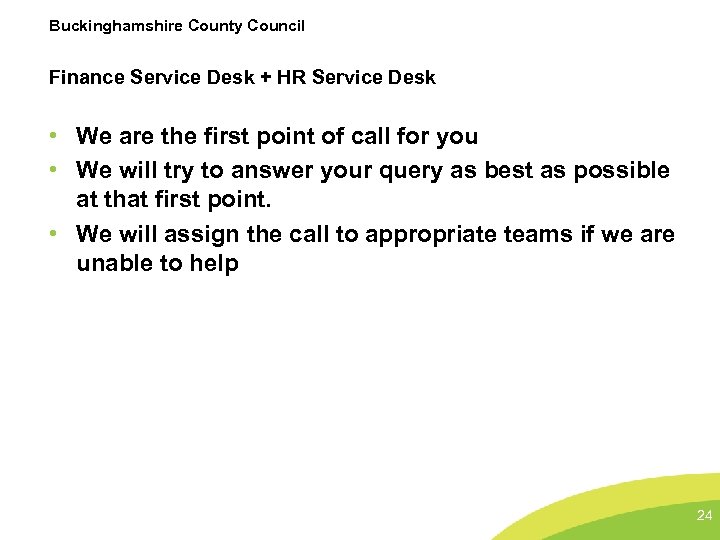 Buckinghamshire County Council

Finance Service Desk + HR Service Desk

• We are the first point of call for you
• We will try to answer your query as best as possible at that first point.
• We will assign the call to appropriate teams if we are unable to help

24